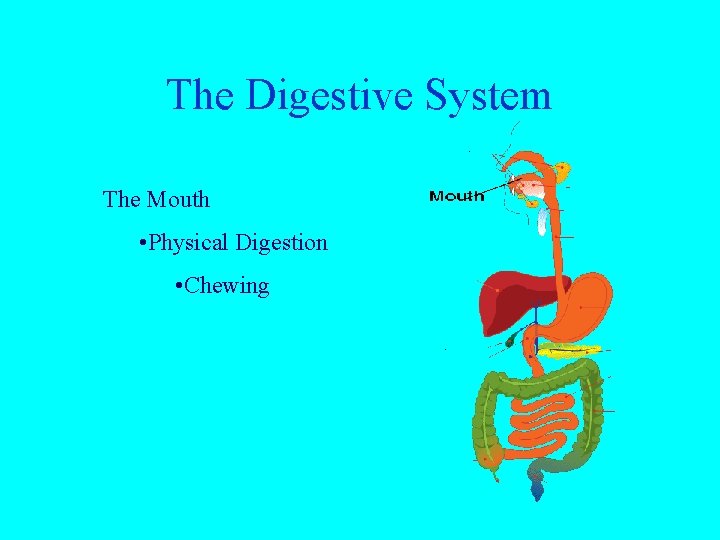 The Digestive System

The Mouth

•Physical Digestion

•Chewing

Mouth